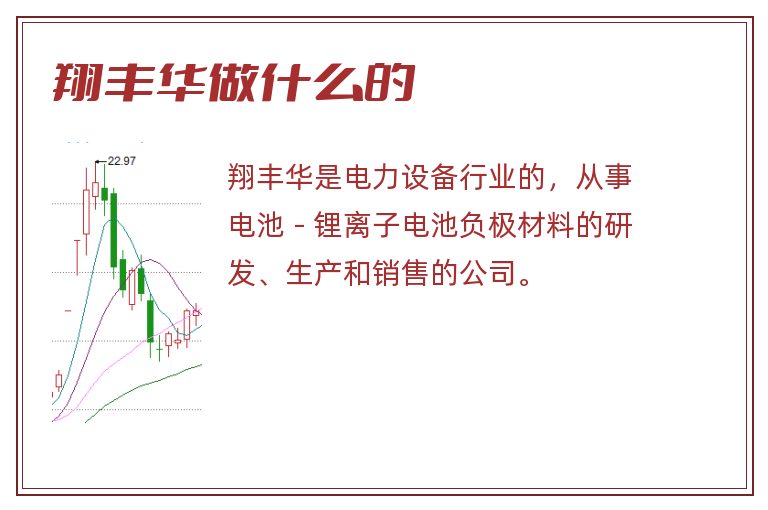 翔丰华做什么的

22.97

翔丰华是电力设备行业的，从事电池 - 锂离子电池负极材料的研发、生产和销售的公司。